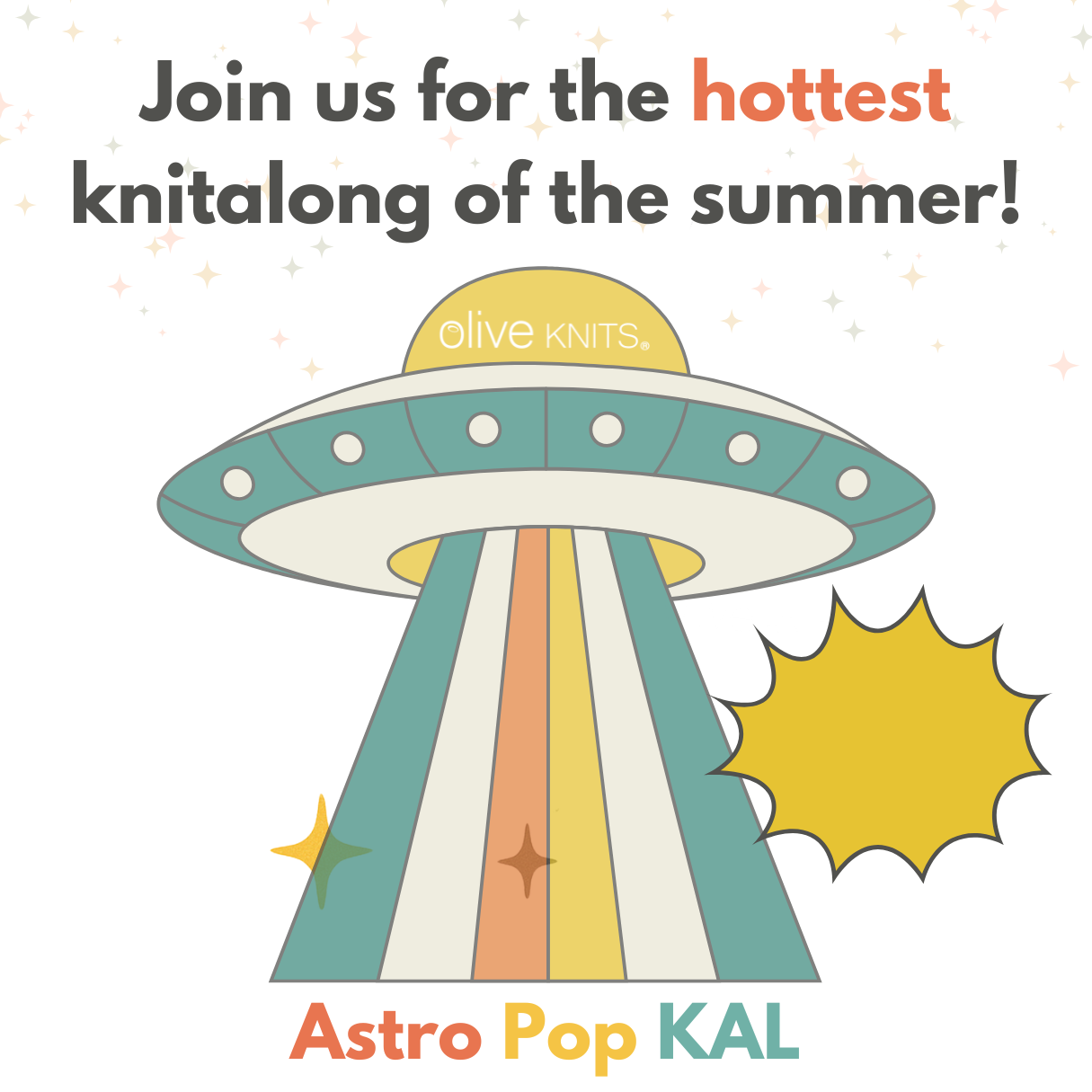 Join us for the hottest knitalong of the summer!

olive KNITS®

Astro Pop KAL